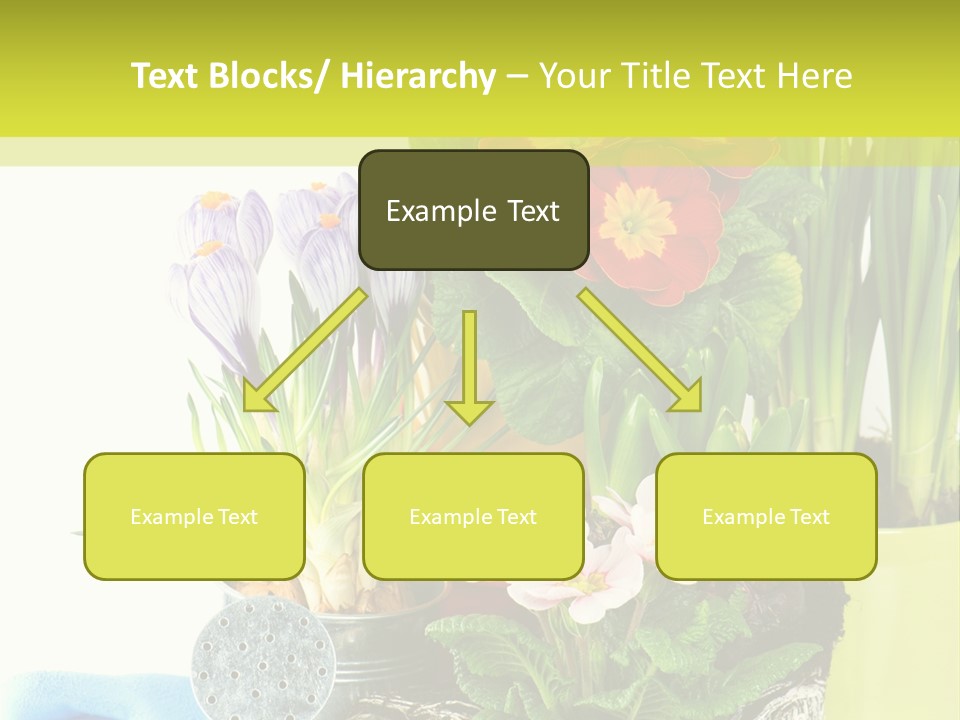 Text Blocks/ Hierarchy – Your Title Text Here

Example Text

Example Text

Example Text

Example Text